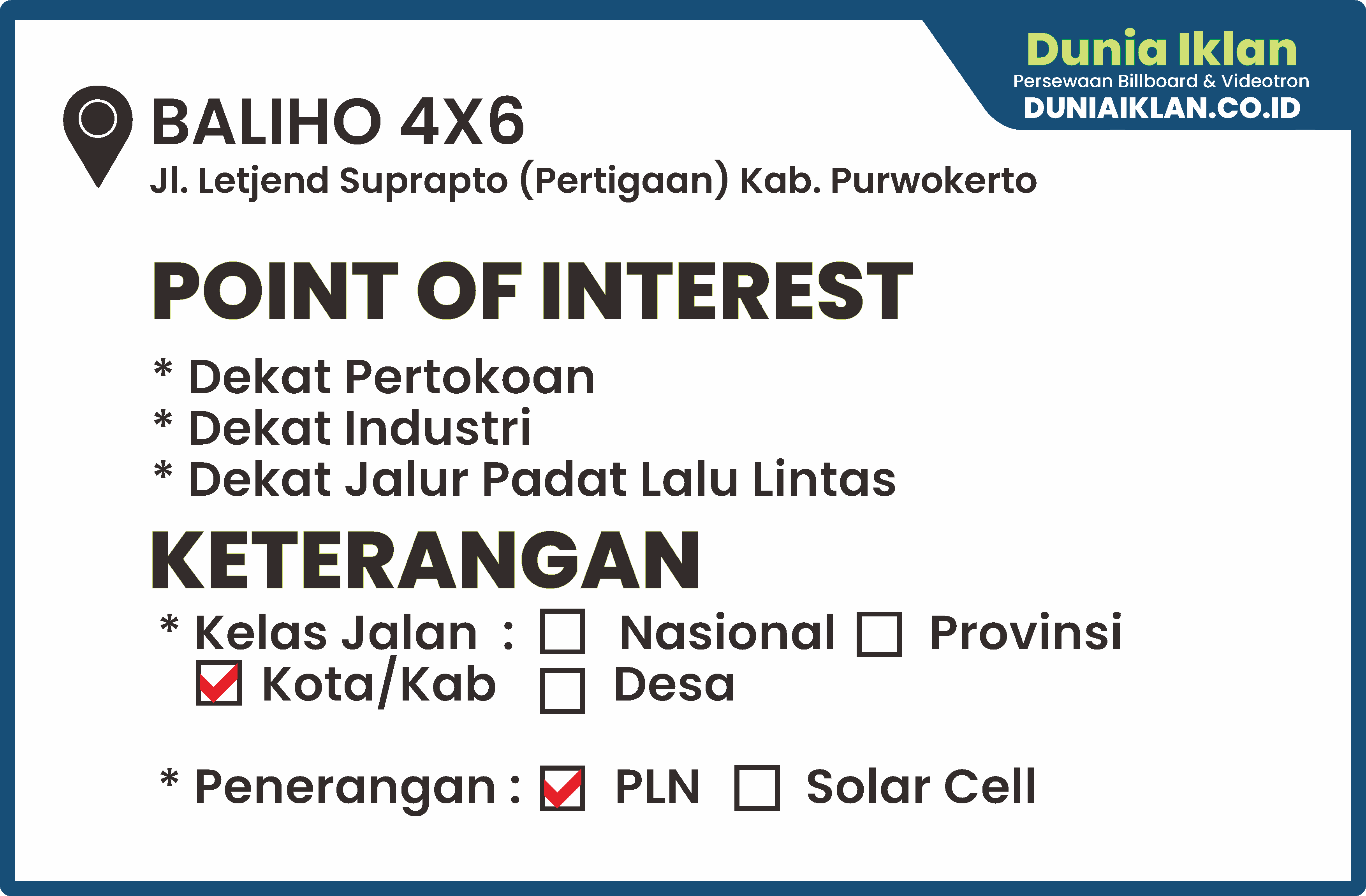 Dunia Iklan
Persewaan Billboard & Videotron
DUNIAIKLAN.CO.ID

BALIHO 4X6
Jl. Letjend Suprapto (Pertigaan) Kab. Purwokerto

POINT OF INTEREST

* Dekat Pertokoan
* Dekat Industri
* Dekat Jalur Padat Lalu Lintas

KETERANGAN

* Kelas Jalan : ☐ Nasional ☐ Provinsi
☑ Kota/Kab ☐ Desa

* Penerangan : ☑ PLN ☐ Solar Cell